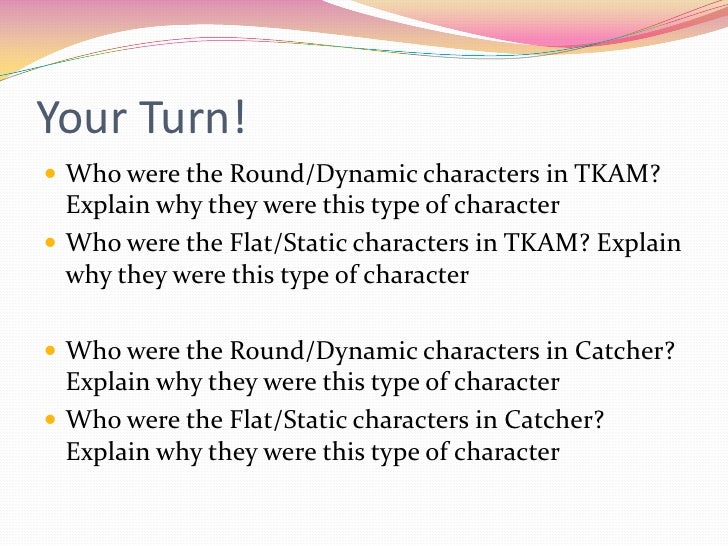 Your Turn!

- Who were the Round/Dynamic characters in TKAM? Explain why they were this type of character
- Who were the Flat/Static characters in TKAM? Explain why they were this type of character

- Who were the Round/Dynamic characters in Catcher? Explain why they were this type of character
- Who were the Flat/Static characters in Catcher? Explain why they were this type of character